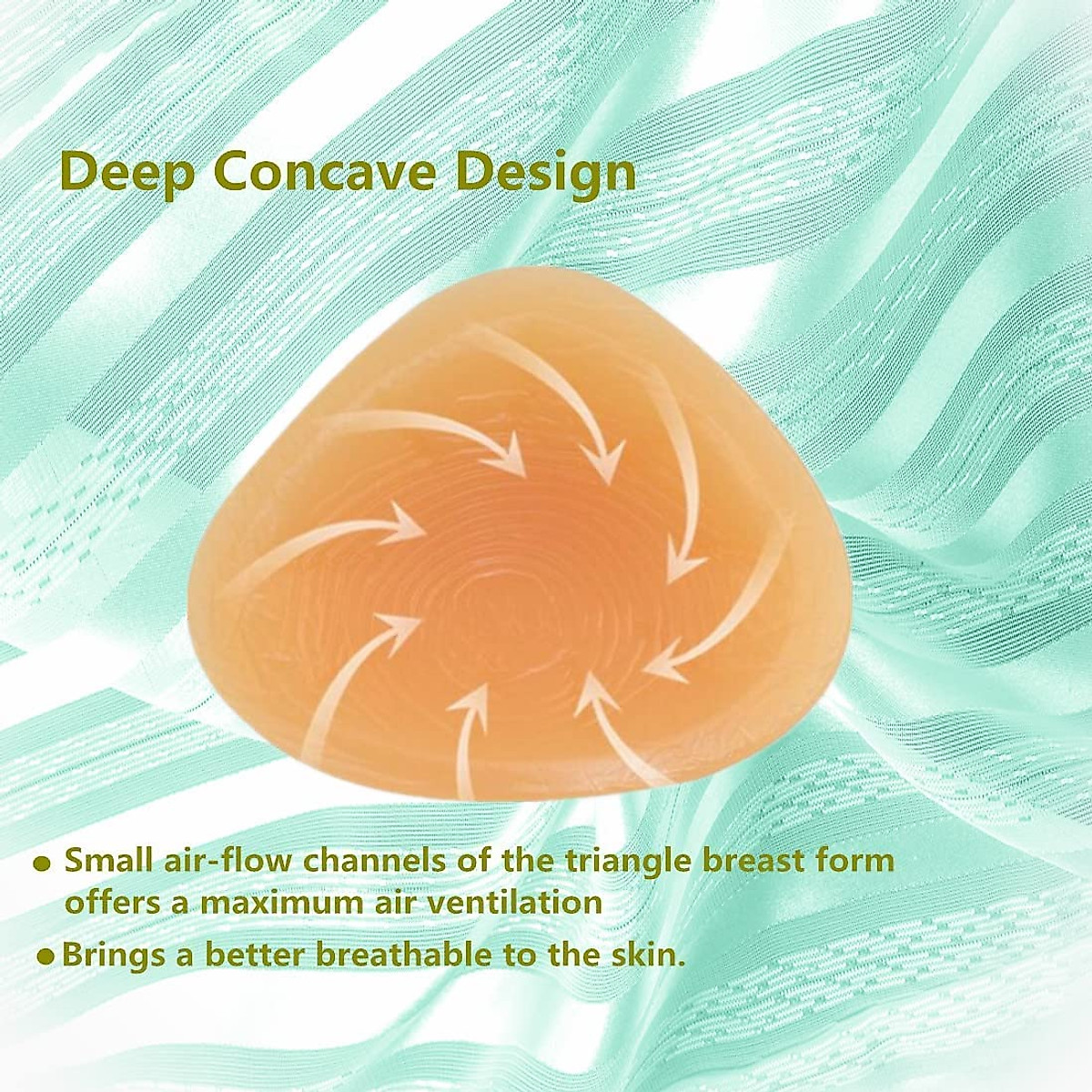 Deep Concave Design

● Small air-flow channels of the triangle breast form offers a maximum air ventilation

● Brings a better breathable to the skin.